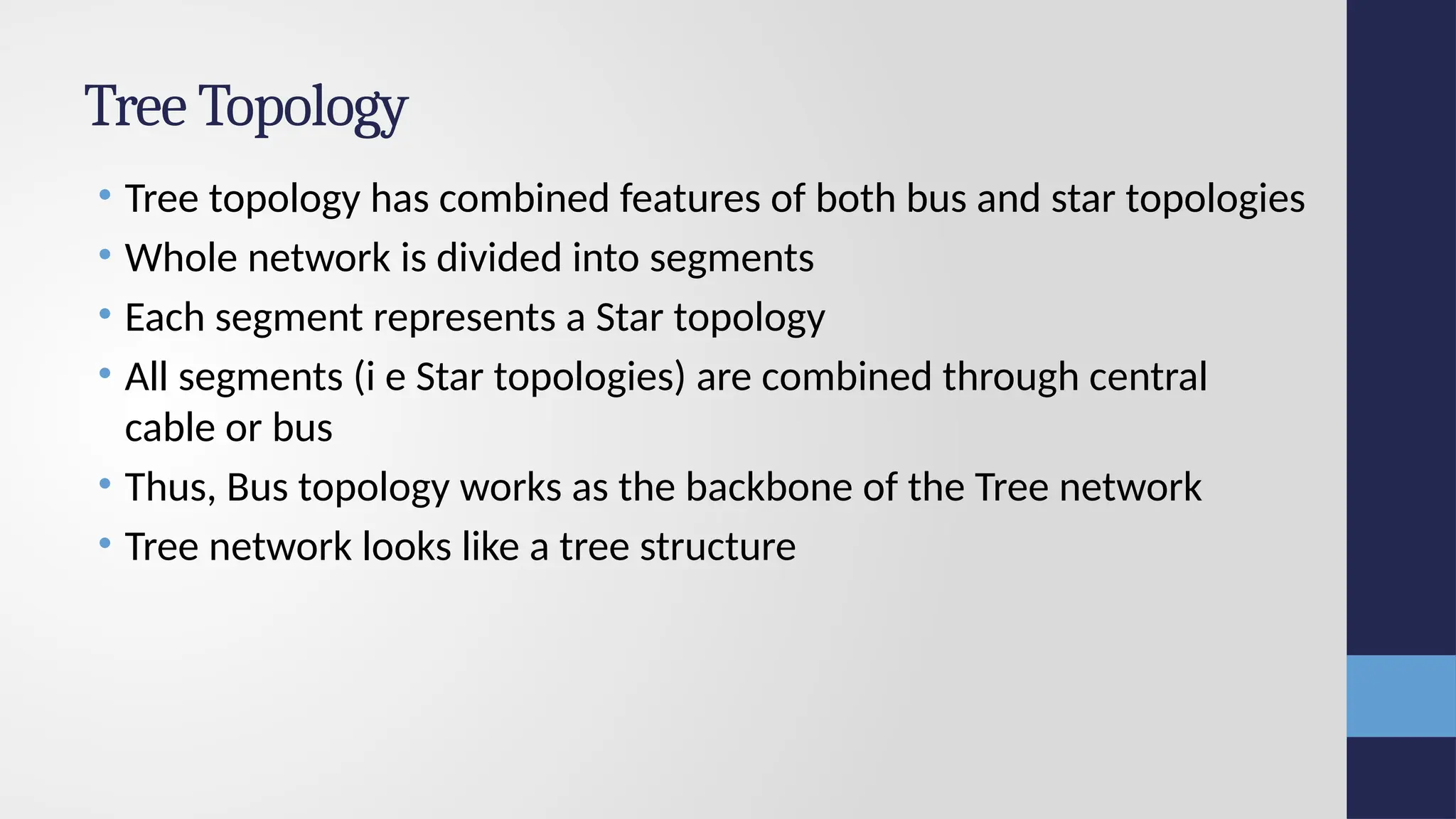 Tree Topology

• Tree topology has combined features of both bus and star topologies
• Whole network is divided into segments
• Each segment represents a Star topology
• All segments (i e Star topologies) are combined through central cable or bus
• Thus, Bus topology works as the backbone of the Tree network
• Tree network looks like a tree structure